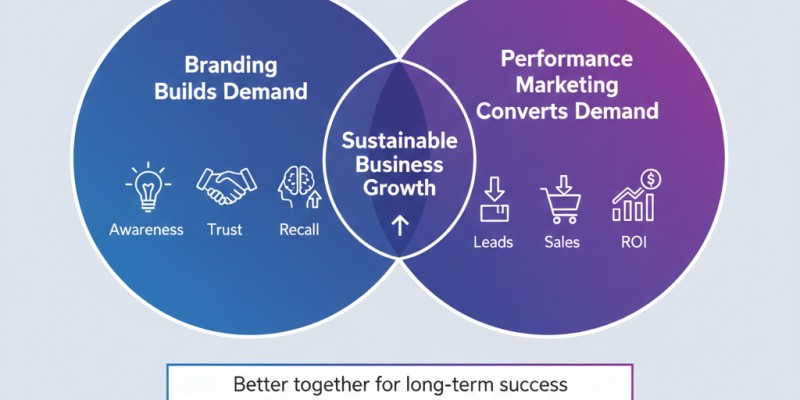 Branding Builds Demand

Awareness Trust Recall

Sustainable Business Growth

Performance Marketing Converts Demand

Leads Sales ROI

Better together for long-term success